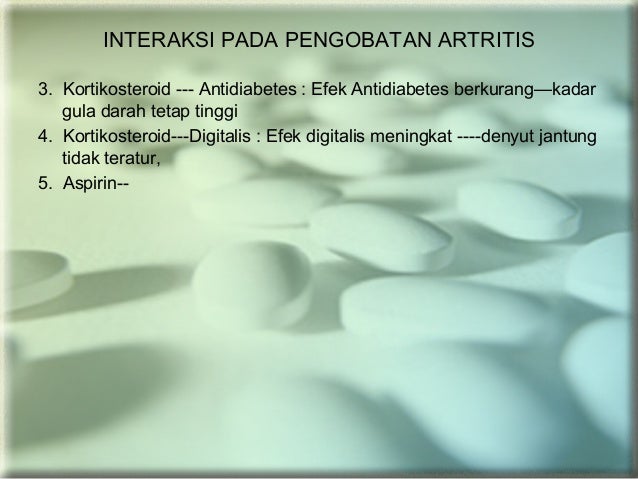 INTERAKSI PADA PENGOBATAN ARTRITIS

3. Kortikosteroid --- Antidiabetes : Efek Antidiabetes berkurang—kadar gula darah tetap tinggi
4. Kortikosteroid---Digitalis : Efek digitalis meningkat ----denyut jantung tidak teratur,
5. Aspirin--